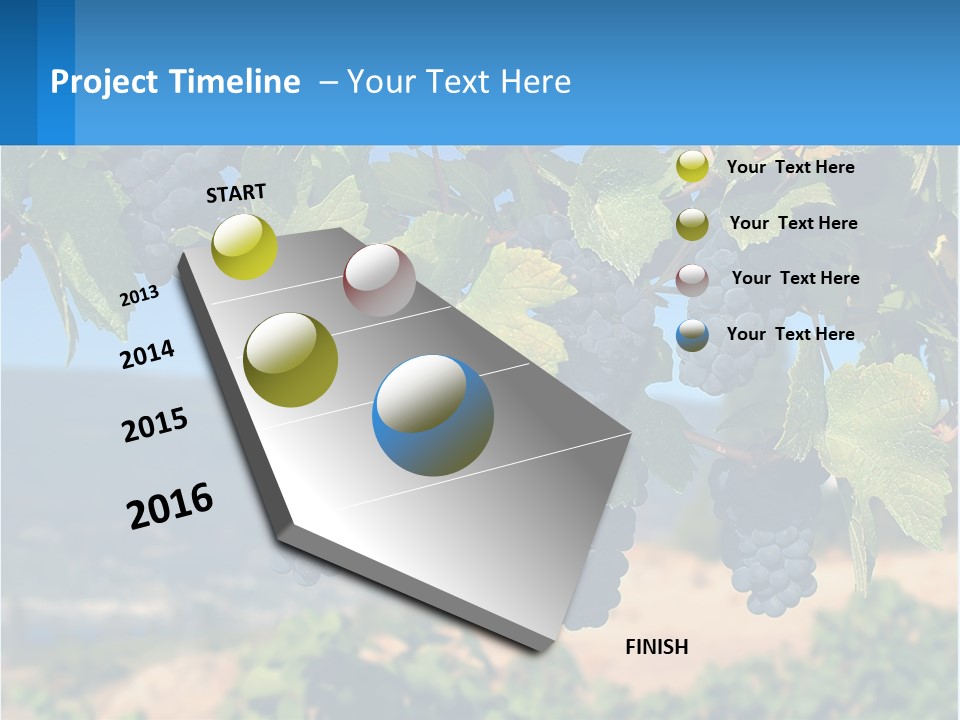 Project Timeline – Your Text Here

START

2013

2014

2015

2016

FINISH

Your Text Here

Your Text Here

Your Text Here

Your Text Here